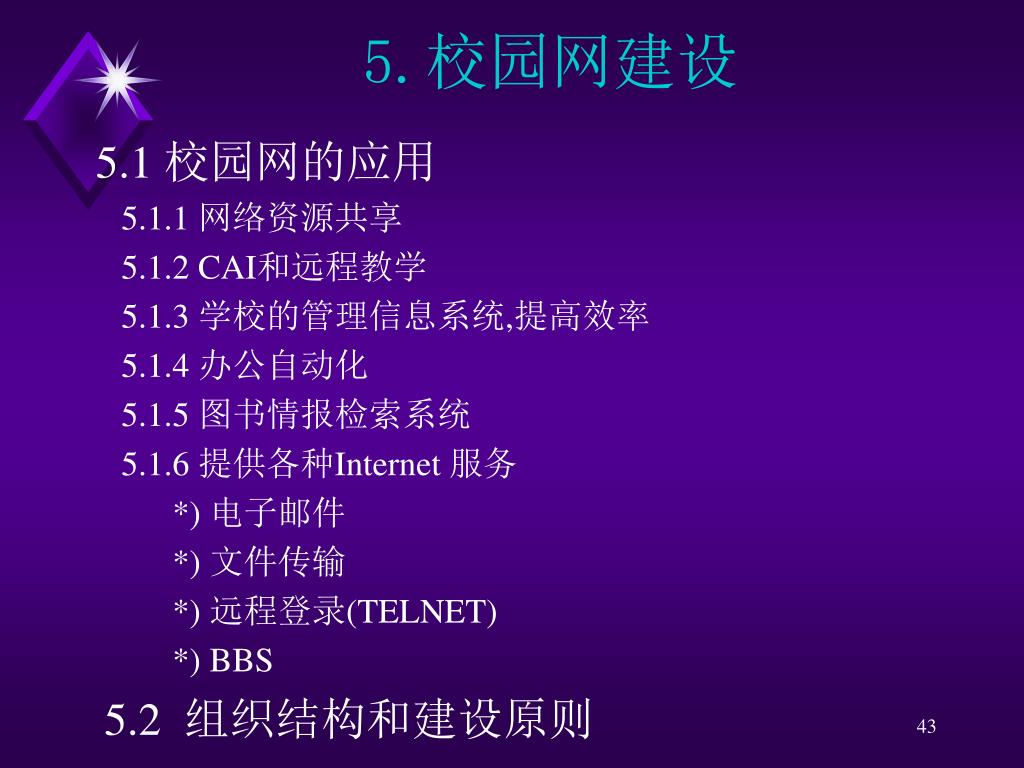 5. 校园网建设

5.1 校园网的应用

5.1.1 网络资源共享

5.1.2 CAI和远程教学

5.1.3 学校的管理信息系统,提高效率

5.1.4 办公自动化

5.1.5 图书情报检索系统

5.1.6 提供各种Internet 服务

*) 电子邮件

*) 文件传输

*) 远程登录(TELNET)

*) BBS

5.2 组织结构和建设原则

43